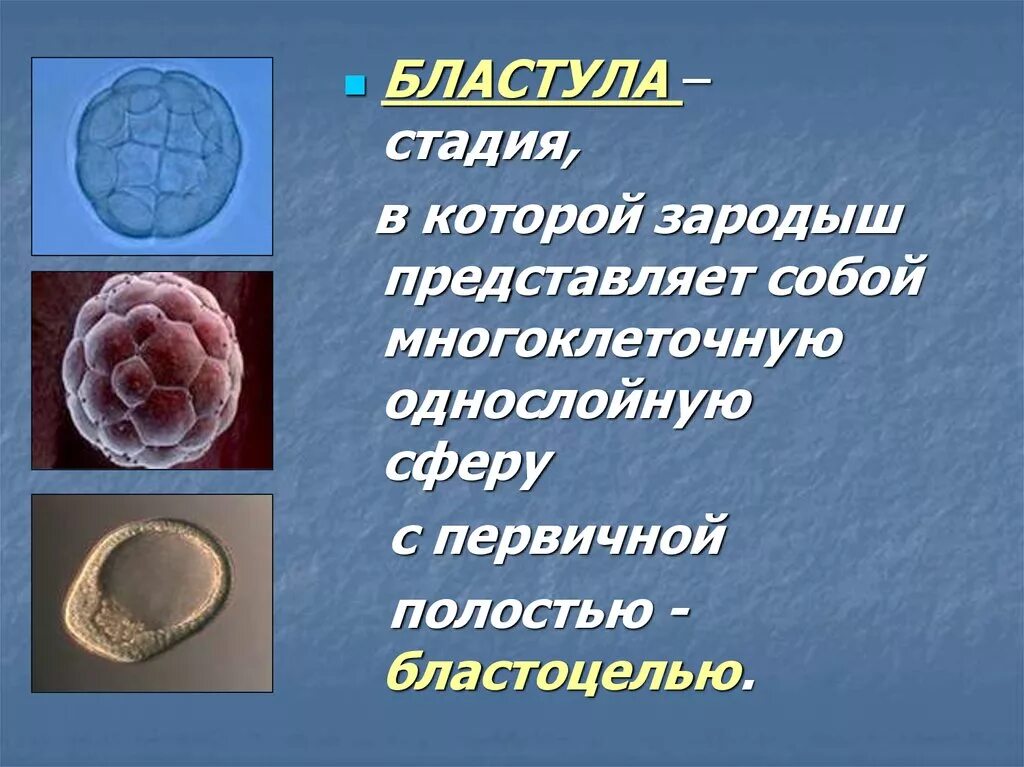 БЛАСТУЛА – стадия,

в которой зародыш представляет собой многоклеточную однослойную сферу

с первичной

полостью - бластоцелью.